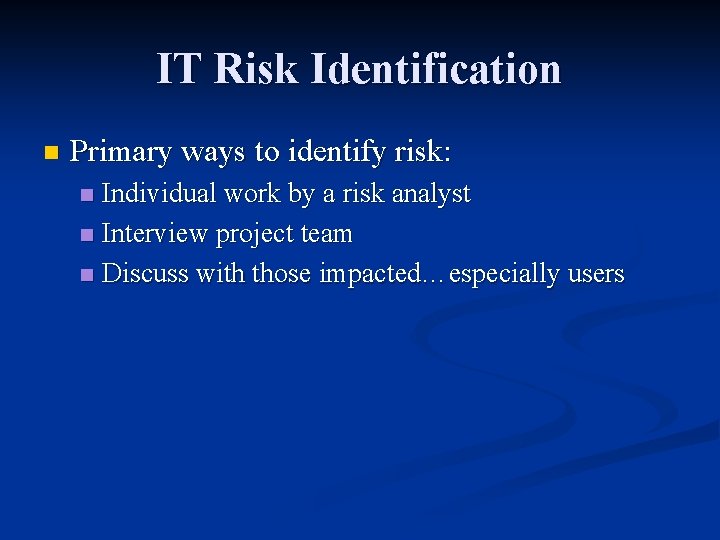 IT Risk Identification

Primary ways to identify risk:
Individual work by a risk analyst
Interview project team
Discuss with those impacted…especially users